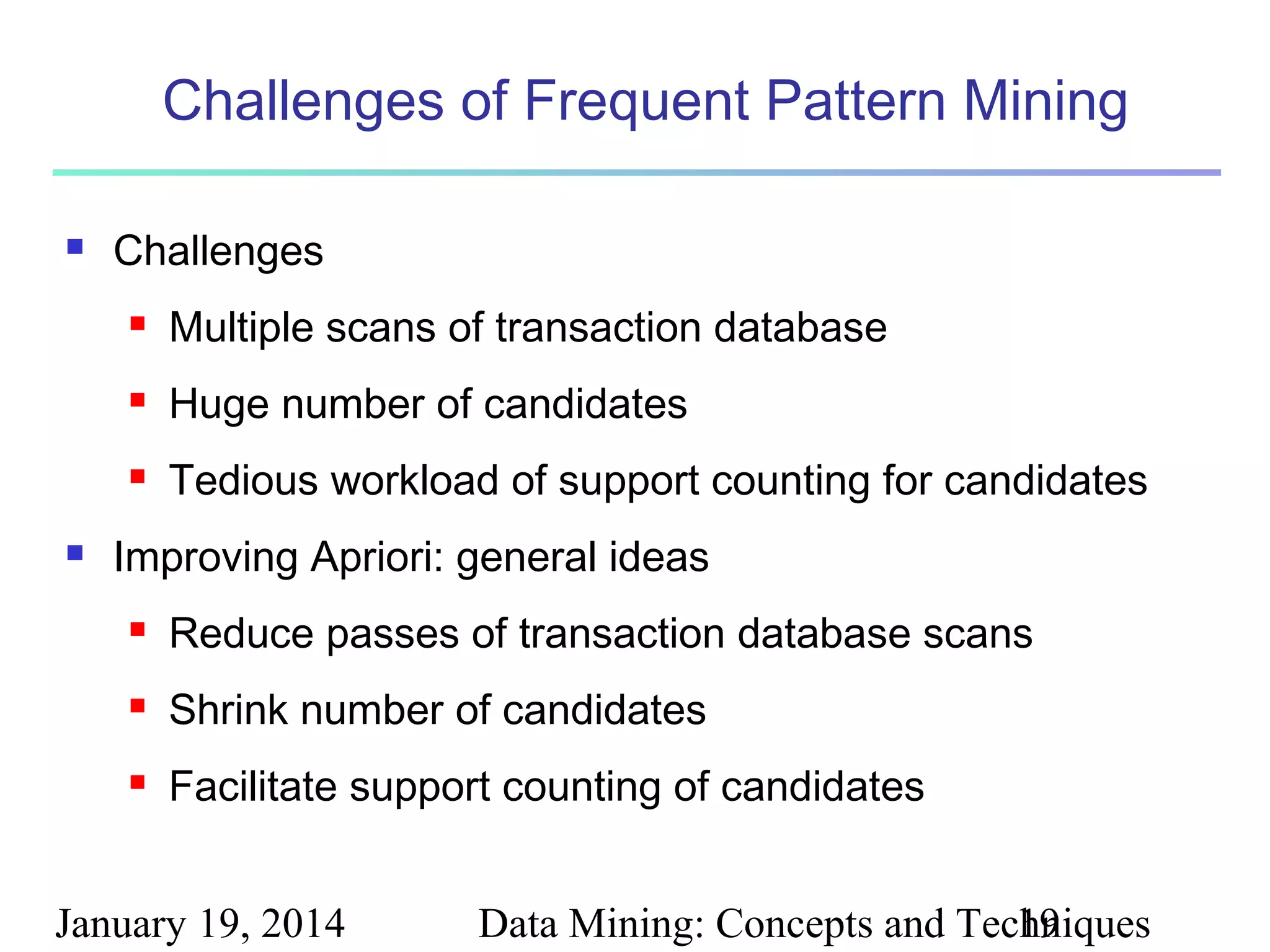 Challenges of Frequent Pattern Mining

Challenges

Multiple scans of transaction database

Huge number of candidates

Tedious workload of support counting for candidates

Improving Apriori: general ideas

Reduce passes of transaction database scans

Shrink number of candidates

Facilitate support counting of candidates

January 19, 2014 Data Mining: Concepts and Techniques 19